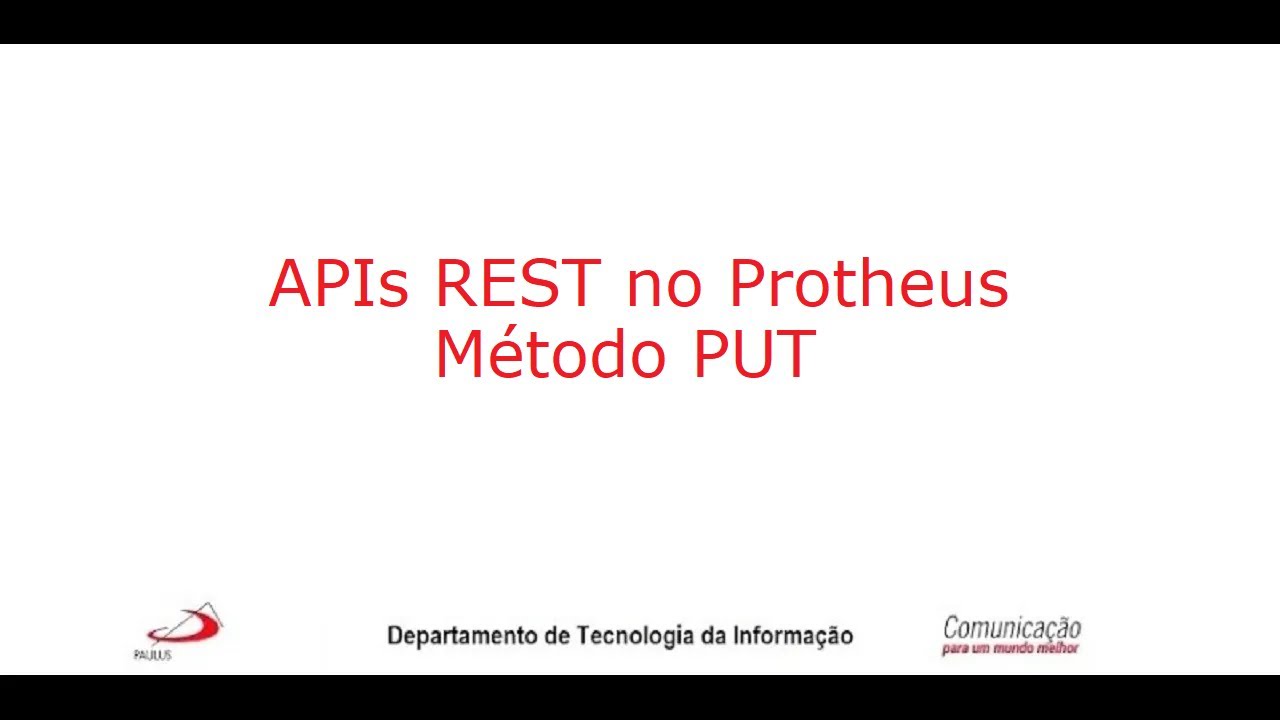 APIs REST no Protheus
Método PUT

PAULUS

Departamento de Tecnologia da Informação

Comunicação
para um mundo melhor